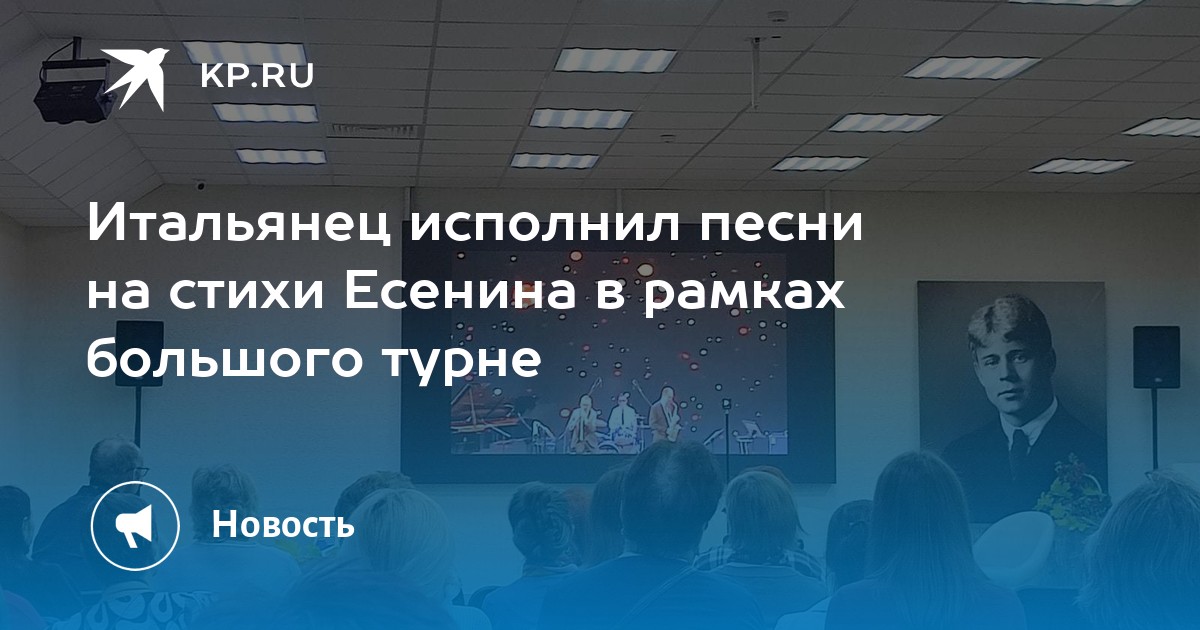 KP.RU

Итальянец исполнил песни на стихи Есенина в рамках большого турне

Новость